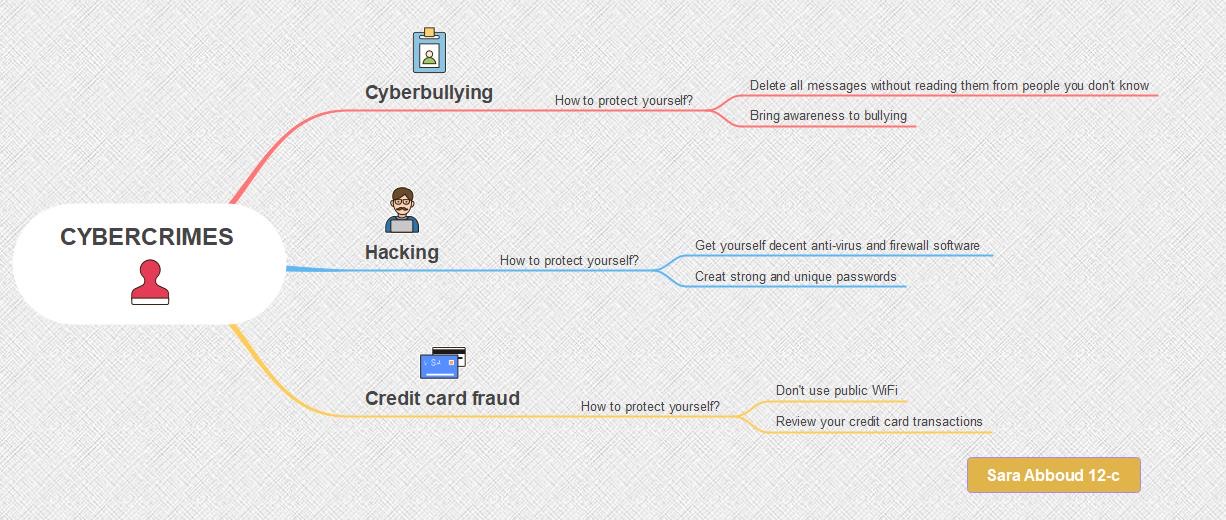 CYBERCRIMES

Cyberbullying
How to protect yourself?
Delete all messages without reading them from people you don't know
Bring awareness to bullying

Hacking
How to protect yourself?
Get yourself decent anti-virus and firewall software
Creat strong and unique passwords

Credit card fraud
How to protect yourself?
Don't use public WiFi
Review your credit card transactions

Sara Abboud 12-c